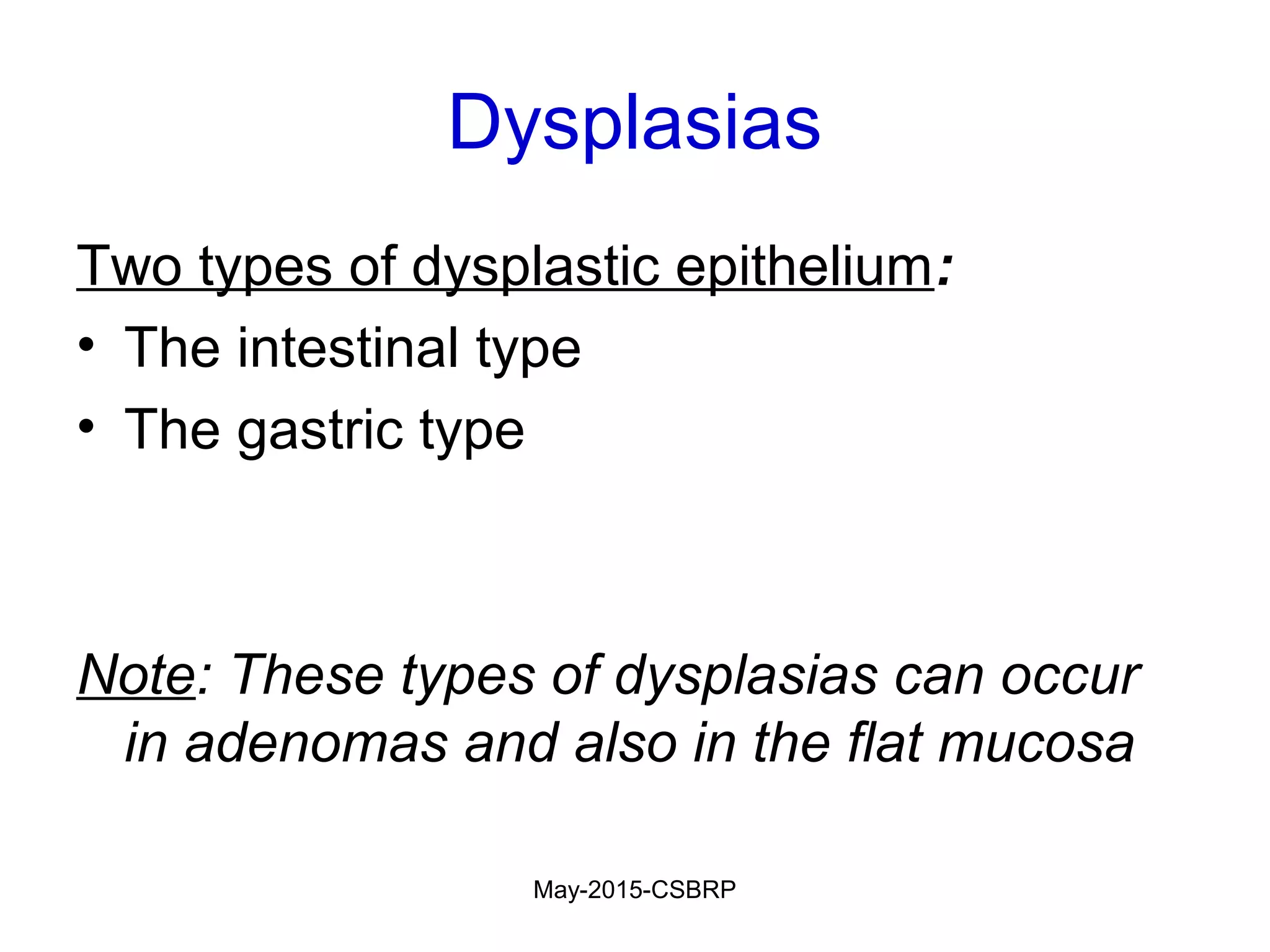 Dysplasias

Two types of dysplastic epithelium:

• The intestinal type
• The gastric type

Note: These types of dysplasias can occur in adenomas and also in the flat mucosa

May-2015-CSBRP